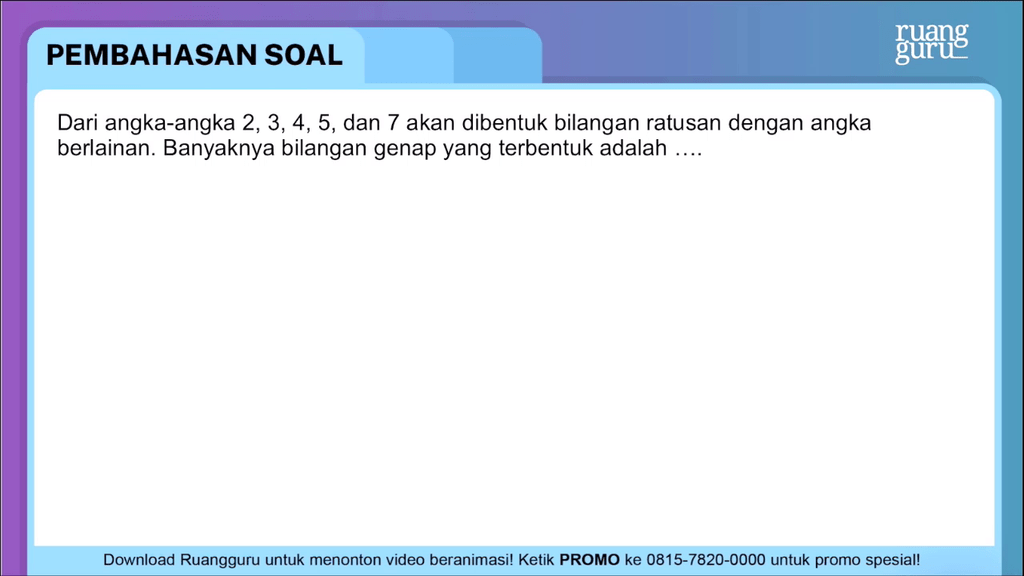 PEMBAHASAN SOAL

ruang guru

Dari angka-angka 2, 3, 4, 5, dan 7 akan dibentuk bilangan ratusan dengan angka berlainan. Banyaknya bilangan genap yang terbentuk adalah ….

Download Ruangguru untuk menonton video beranimasi! Ketik PROMO ke 0815-7820-0000 untuk promo spesial!